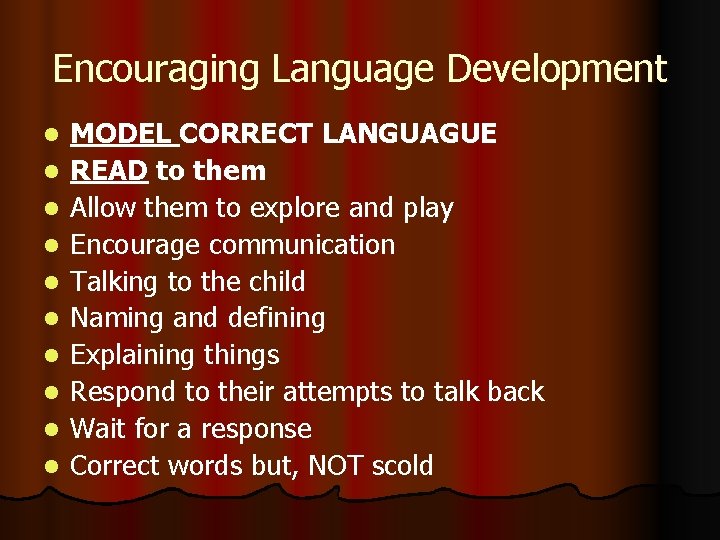 Encouraging Language Development

- MODEL CORRECT LANGUAGUE
- READ to them
- Allow them to explore and play
- Encourage communication
- Talking to the child
- Naming and defining
- Explaining things
- Respond to their attempts to talk back
- Wait for a response
- Correct words but, NOT scold